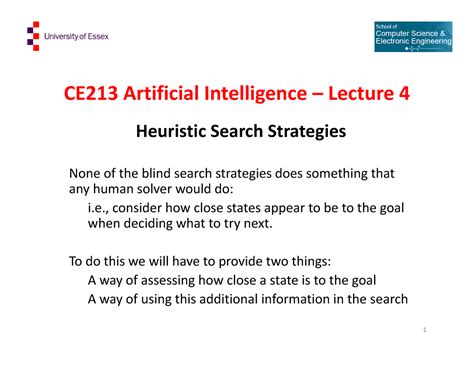 University of Essex

School of Computer Science & Electronic Engineering

CE213 Artificial Intelligence – Lecture 4

Heuristic Search Strategies

None of the blind search strategies does something that any human solver would do:

i.e., consider how close states appear to be to the goal when deciding what to try next.

To do this we will have to provide two things:

A way of assessing how close a state is to the goal

A way of using this additional information in the search

1